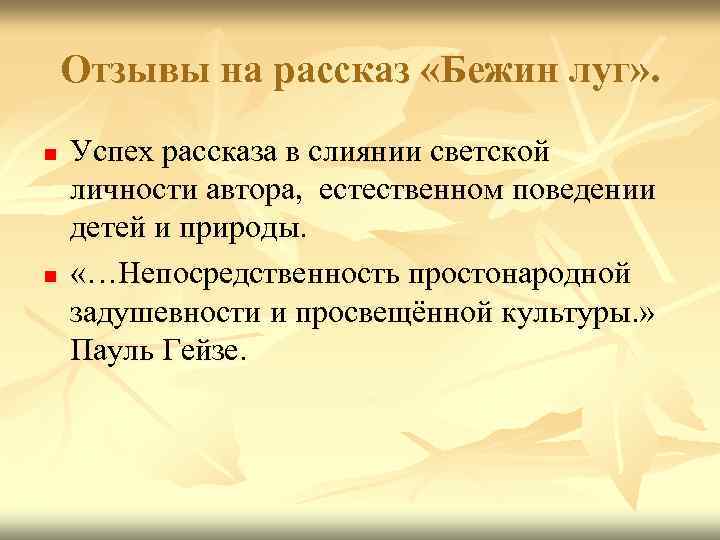 Отзывы на рассказ «Бежин луг».

Успех рассказа в слиянии светской личности автора, естественном поведении детей и природы.

«…Непосредственность простонародной задушевности и просвещённой культуры.» Пауль Гейзе.